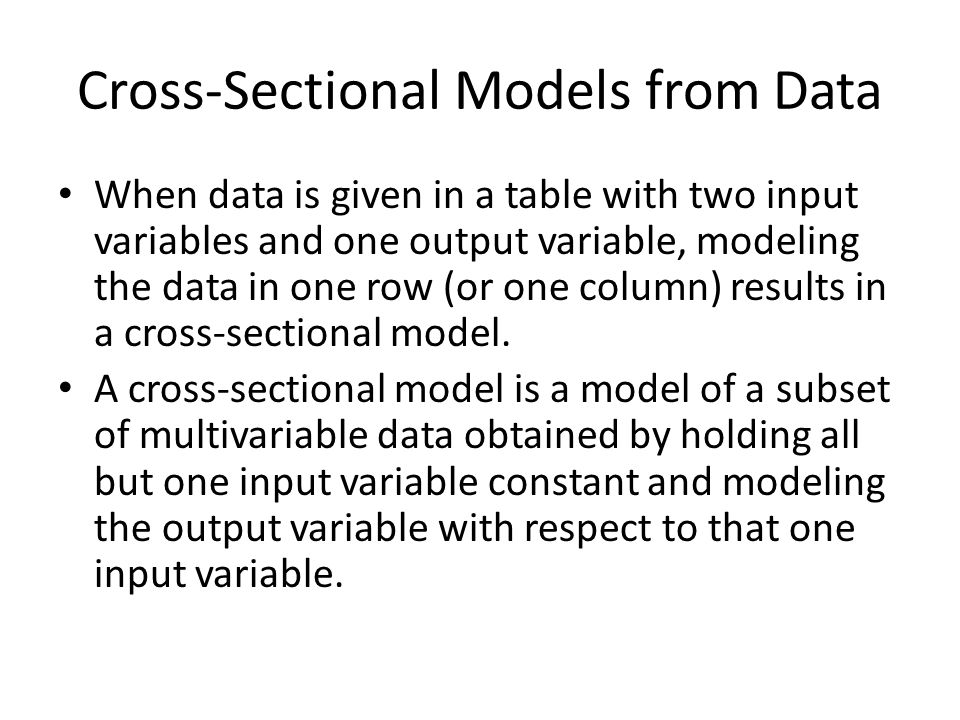 Cross-Sectional Models from Data

• When data is given in a table with two input variables and one output variable, modeling the data in one row (or one column) results in a cross-sectional model.
• A cross-sectional model is a model of a subset of multivariable data obtained by holding all but one input variable constant and modeling the output variable with respect to that one input variable.